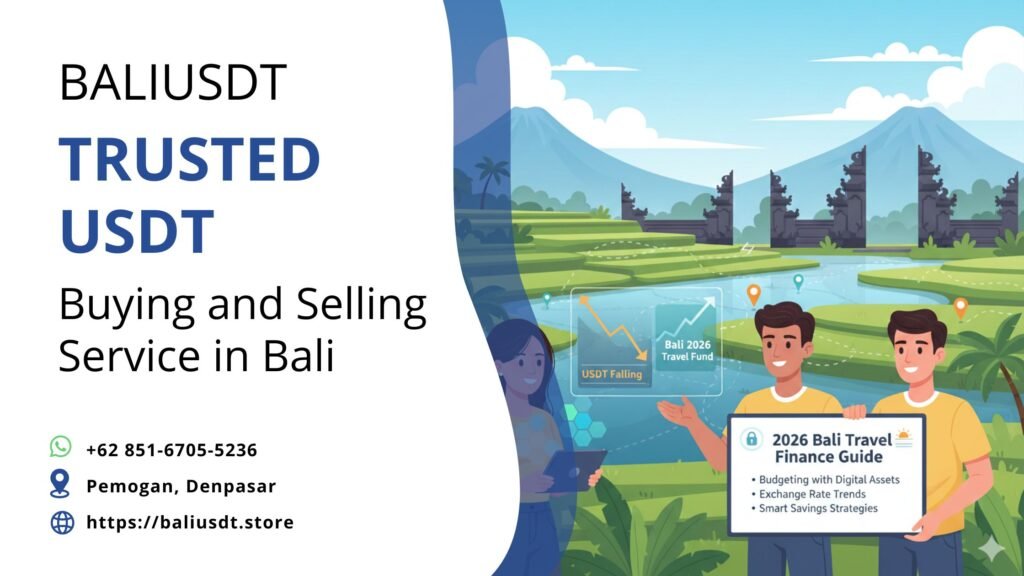 BALIUSDT

TRUSTED USDT

Buying and Selling Service in Bali

+62 851-6705-5236

Pemogan, Denpasar

https://baliusdt.store

USDT Falling

Bali 2026 Travel Fund

2026 Bali Travel Finance Guide

• Budgeting with Digital Assets
• Exchange Rate Trends
• Smart Savings Strategies